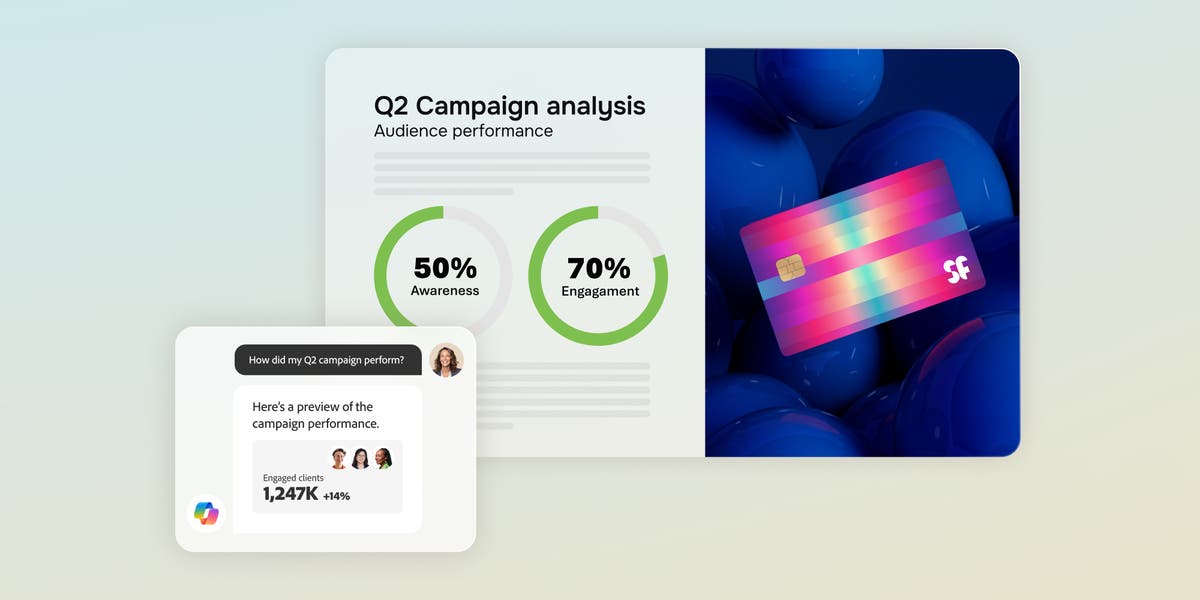 Q2 Campaign analysis
Audience performance

50%
Awareness

70%
Engagament

How did my Q2 campaign perform?

Here's a preview of the campaign performance.

Engaged clients
1,247K +14%